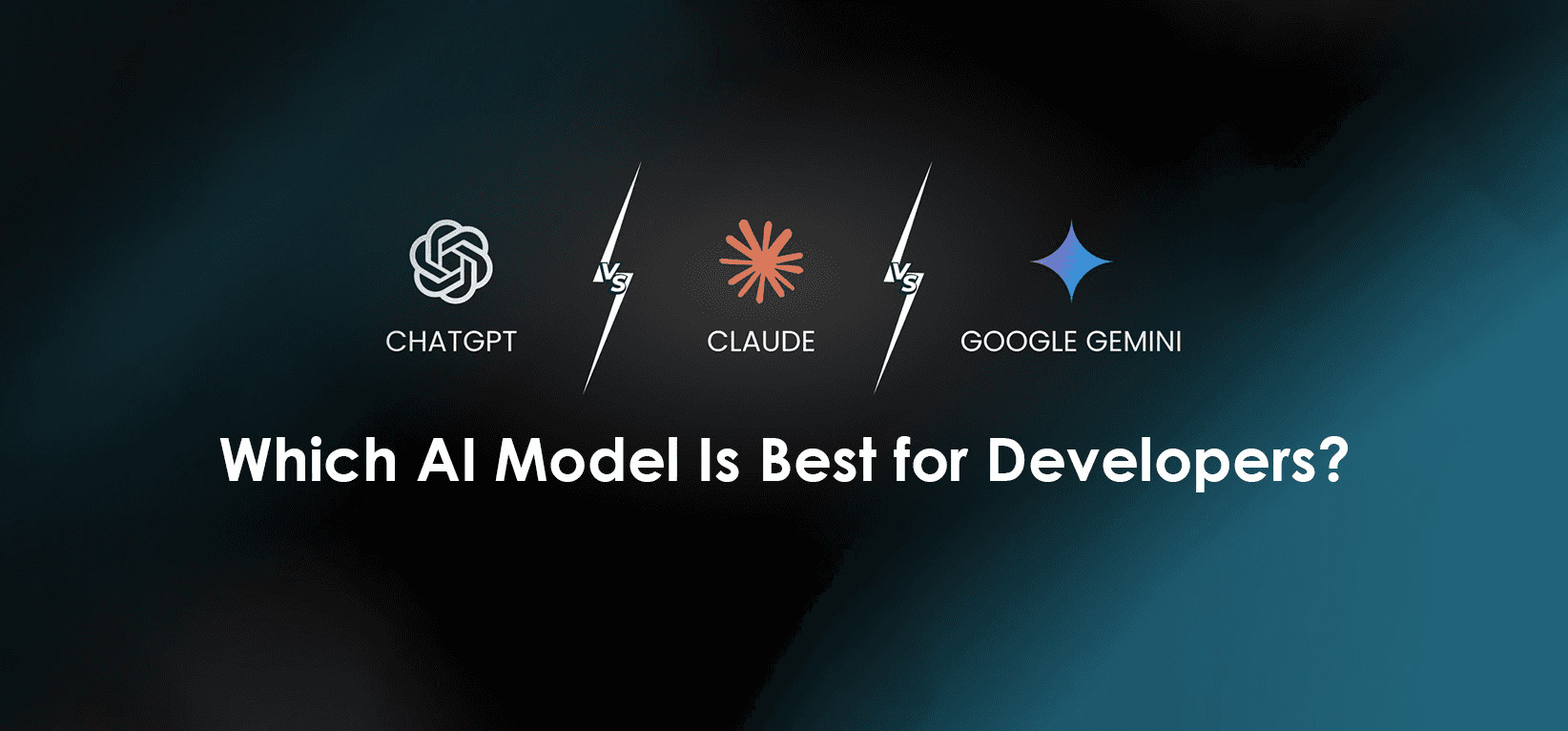 CHATGPT VS CLAUDE VS GOOGLE GEMINI

Which AI Model Is Best for Developers?